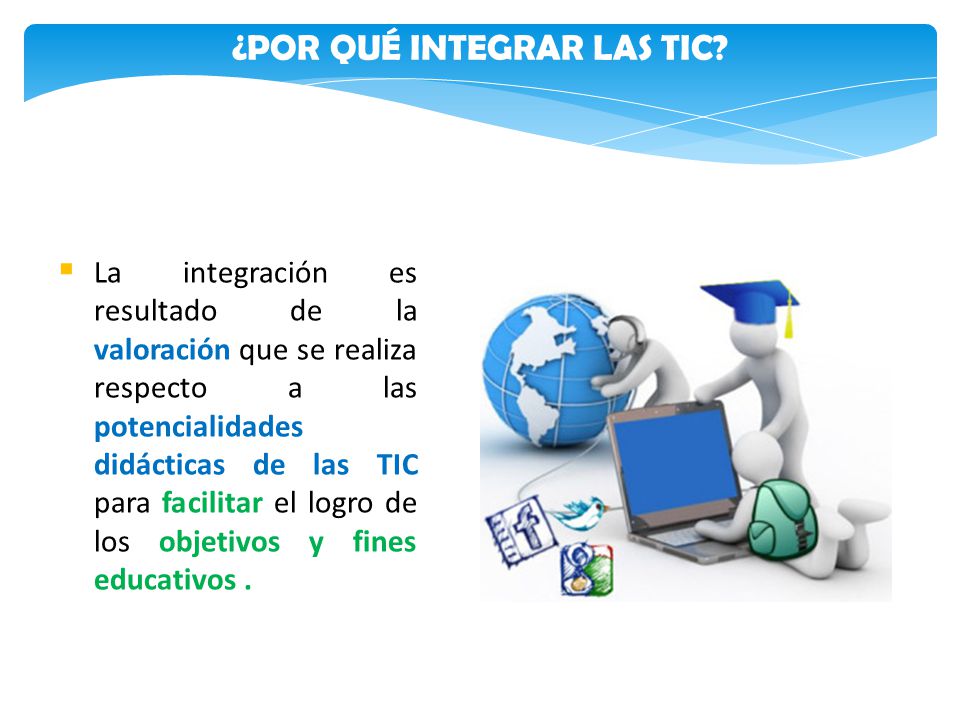 ¿POR QUÉ INTEGRAR LAS TIC?

La integración es resultado de la valoración que se realiza respecto a las potencialidades didácticas de las TIC para facilitar el logro de los objetivos y fines educativos .